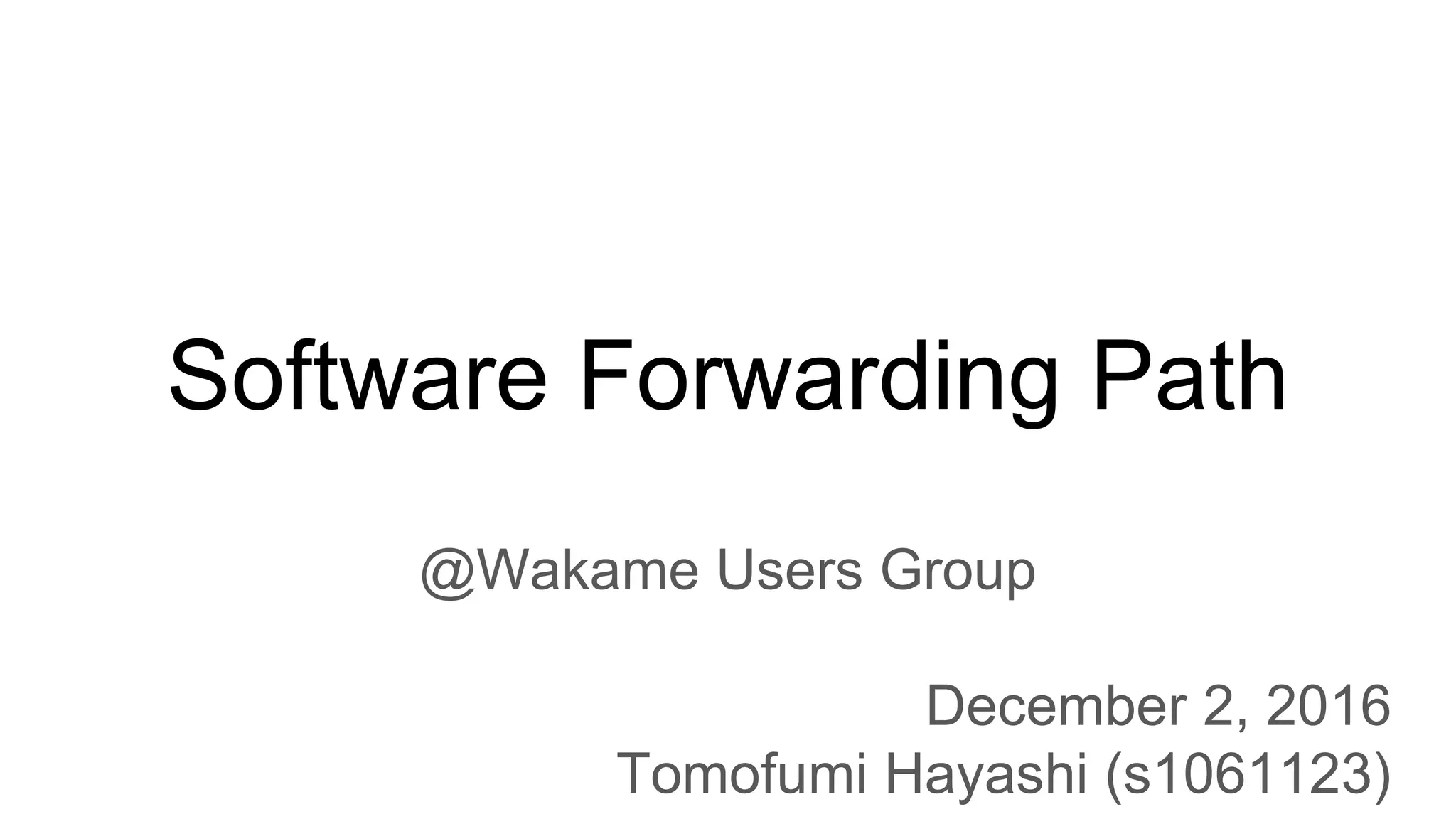 Software Forwarding Path

@Wakame Users Group

December 2, 2016
Tomofumi Hayashi (s1061123)